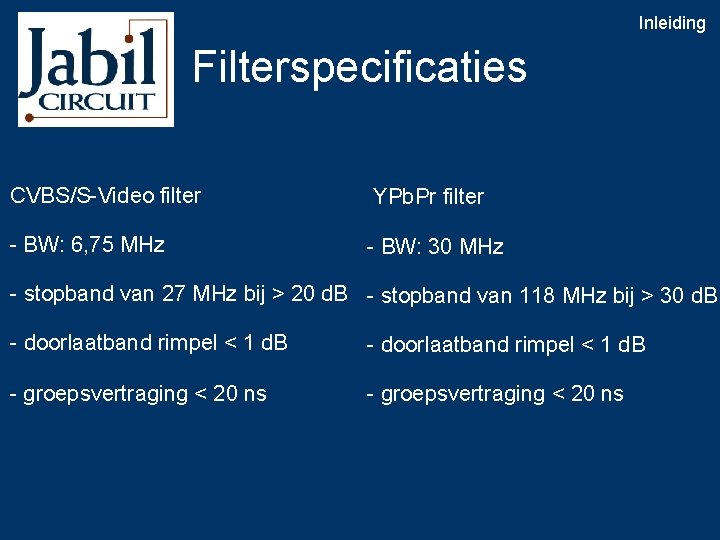 Jabil
CIRCUIT

Inleiding

Filterspecificaties

CVBS/S-Video filter

- BW: 6,75 MHz

- stopband van 27 MHz bij > 20 dB

- doorlaatband rimpel < 1 dB

- groepsvertraging < 20 ns

YPbPr filter

- BW: 30 MHz

- stopband van 118 MHz bij > 30 dB

- doorlaatband rimpel < 1 dB

- groepsvertraging < 20 ns